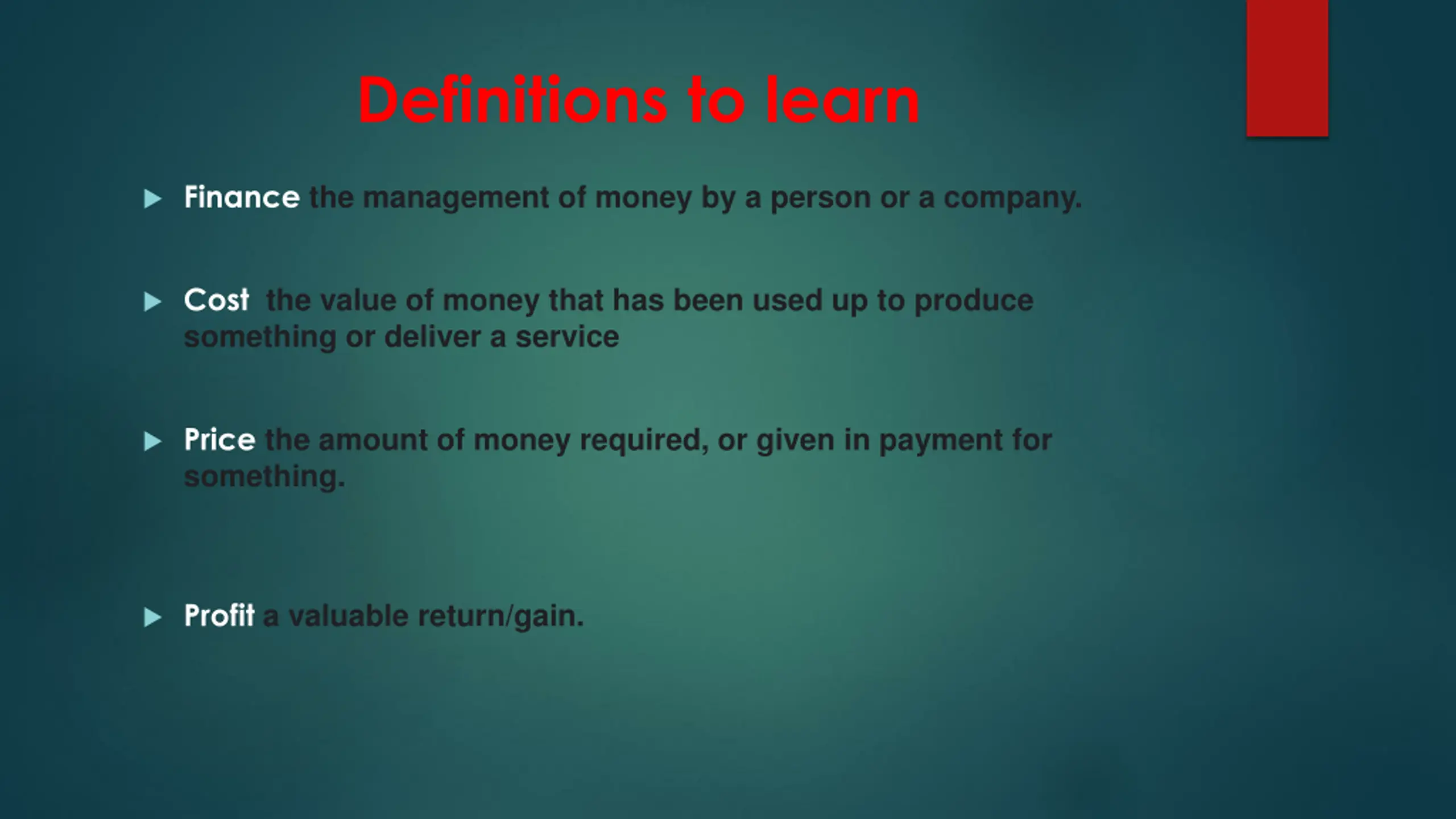 Definitions to learn

Finance the management of money by a person or a company.

Cost the value of money that has been used up to produce something or deliver a service

Price the amount of money required, or given in payment for something.

Profit a valuable return/gain.